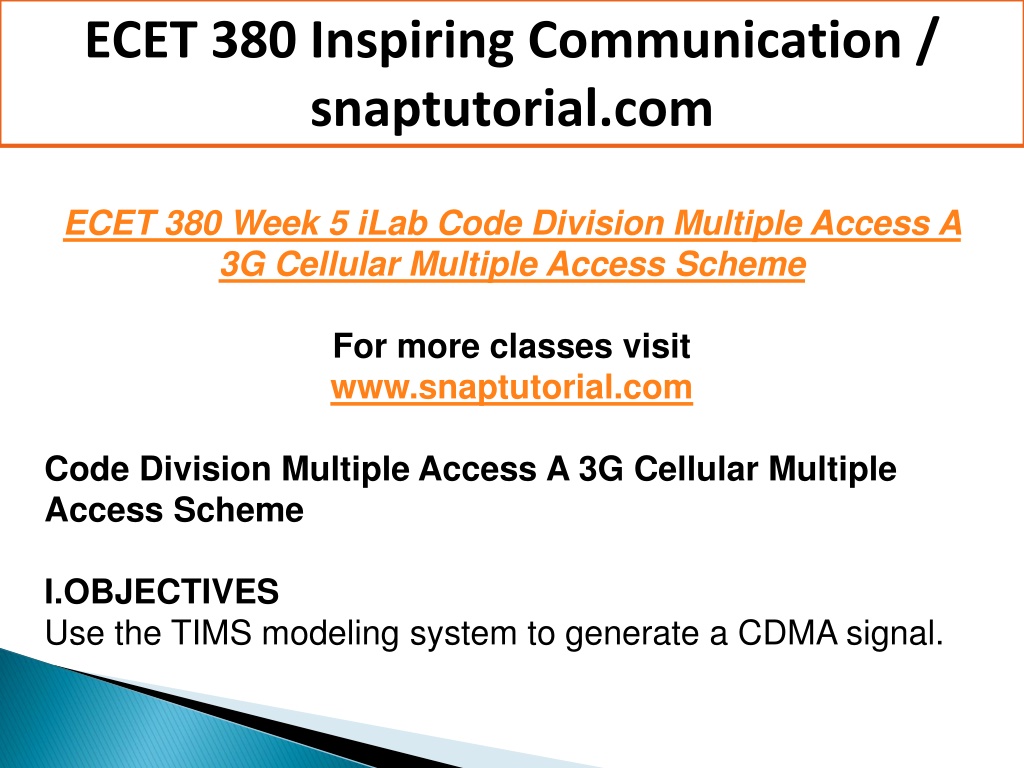 ECET 380 Inspiring Communication / snaptutorial.com

ECET 380 Week 5 iLab Code Division Multiple Access A 3G Cellular Multiple Access Scheme

For more classes visit
www.snaptutorial.com

Code Division Multiple Access A 3G Cellular Multiple Access Scheme

I.OBJECTIVES
Use the TIMS modeling system to generate a CDMA signal.